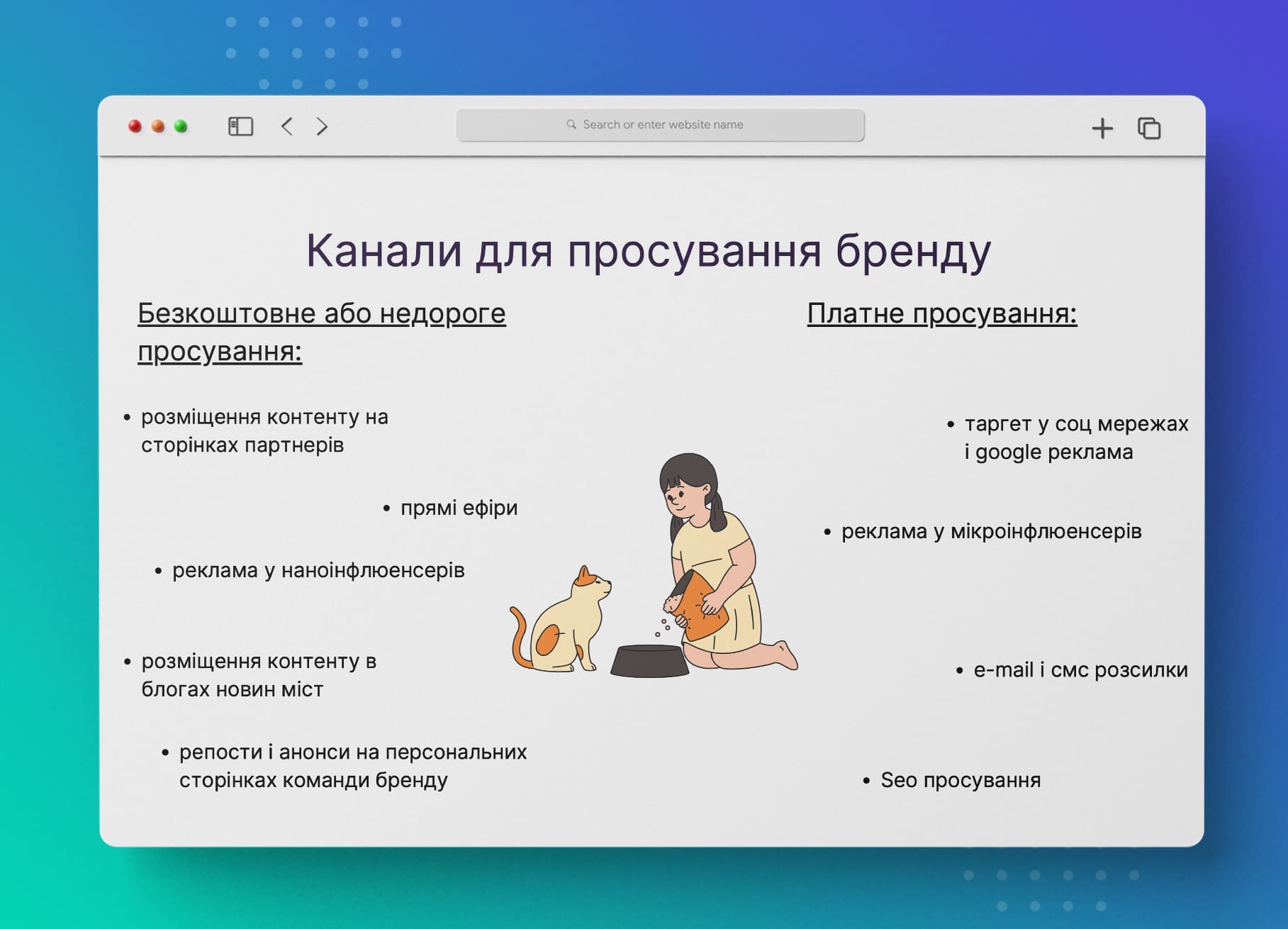 Search or enter website name

Канали для просування бренду

Безкоштовне або недороге просування:

• розміщення контенту на сторінках партнерів

• прямі ефіри

• реклама у наноінфлюенсерів

• розміщення контенту в блогах новин міст

• репости і анонси на персональних сторінках команди бренду

Платне просування:

• таргет у соц мережах і google реклама

• реклама у мікроінфлюенсерів

• e-mail і смс розсилки

• Seo просування